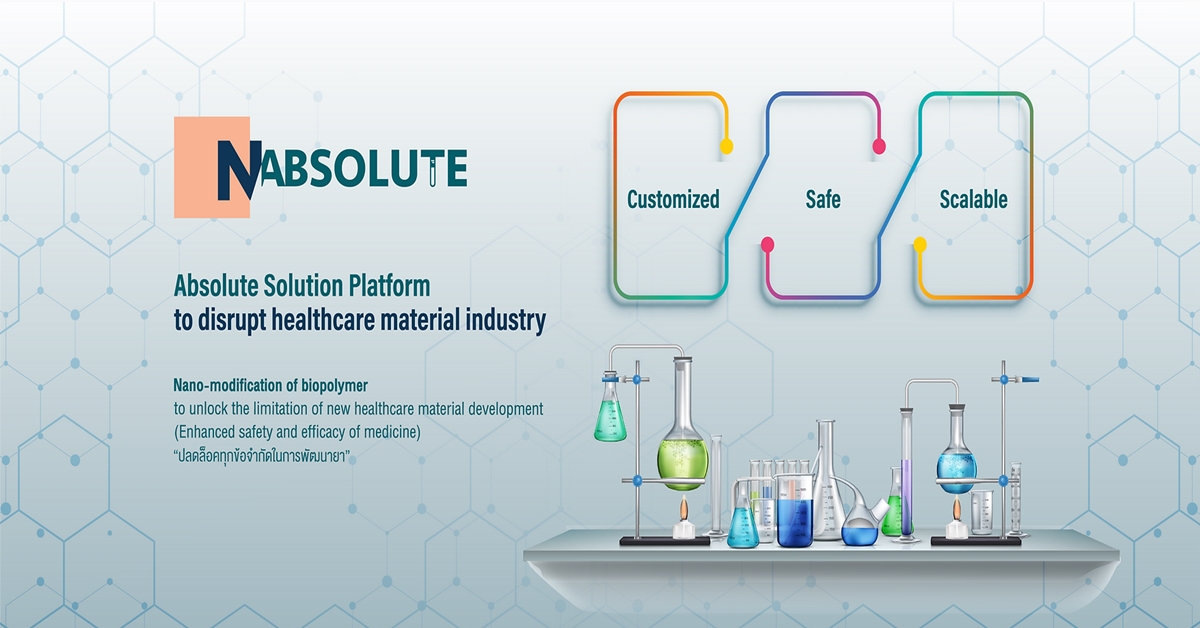 NABSOLUTE

Customized

Safe

Scalable

Absolute Solution Platform
to disrupt healthcare material industry

Nano-modification of biopolymer
to unlock the limitation of new healthcare material development
(Enhanced safety and efficacy of medicine)
"ปลดล็อคทุกข้อจำกัดในการพัฒนายา"